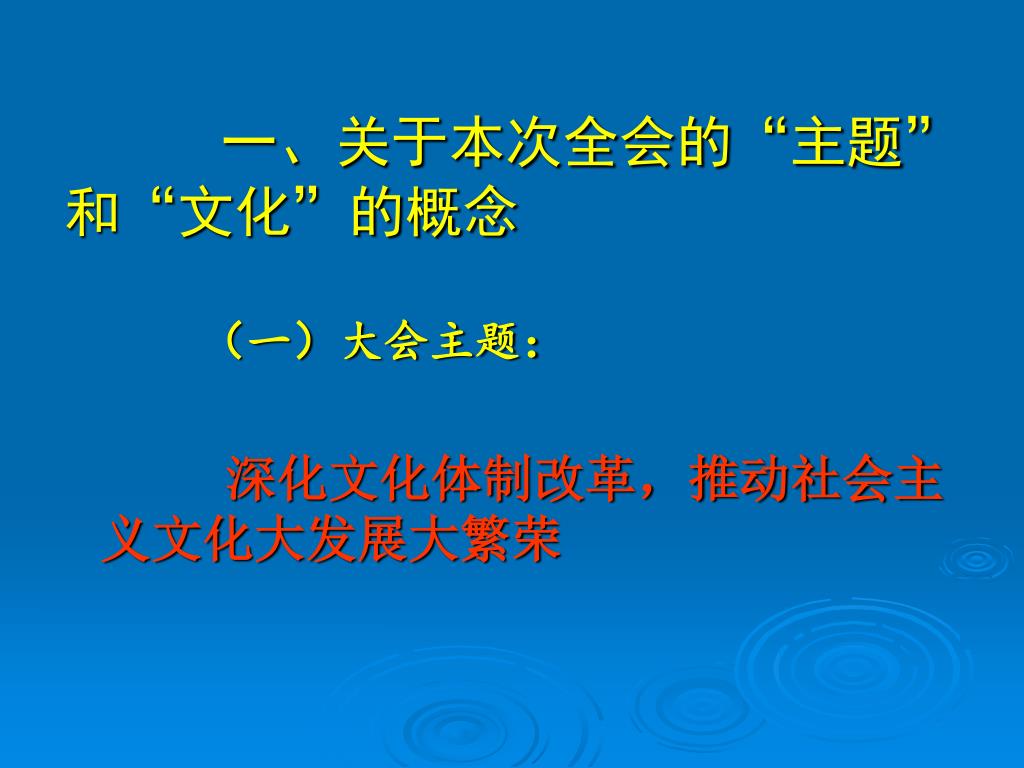 一、关于本次全会的“主题”和“文化”的概念

（一）大会主题：

深化文化体制改革，推动社会主义文化大发展大繁荣